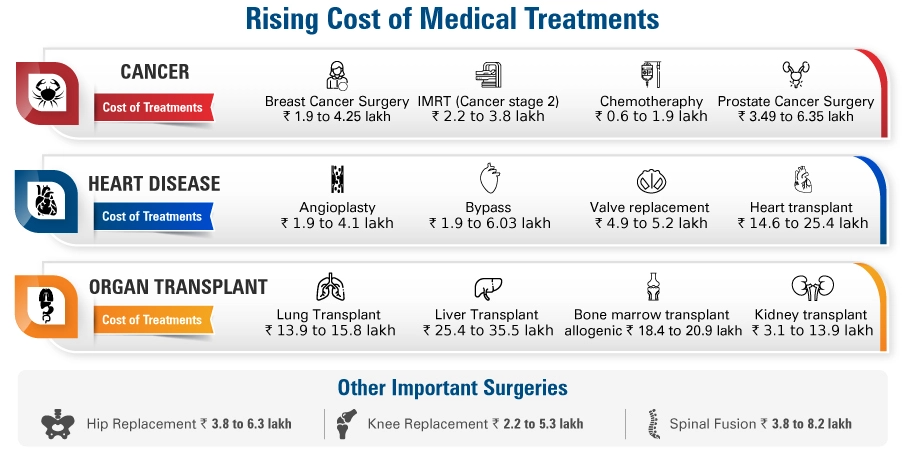 Rising Cost of Medical Treatments

CANCER
Cost of Treatments

Breast Cancer Surgery
₹ 1.9 to 4.25 lakh

IMRT (Cancer stage 2)
₹ 2.2 to 3.8 lakh

Chemotheraphy
₹ 0.6 to 1.9 lakh

Prostate Cancer Surgery
₹ 3.49 to 6.35 lakh

HEART DISEASE
Cost of Treatments

Angioplasty
₹ 1.9 to 4.1 lakh

Bypass
₹ 1.9 to 6.03 lakh

Valve replacement
₹ 4.9 to 5.2 lakh

Heart transplant
₹ 14.6 to 25.4 lakh

ORGAN TRANSPLANT
Cost of Treatments

Lung Transplant
₹ 13.9 to 15.8 lakh

Liver Transplant
₹ 25.4 to 35.5 lakh

Bone marrow transplant allogenic ₹ 18.4 to 20.9 lakh

Kidney transplant
₹ 3.1 to 13.9 lakh

Other Important Surgeries

Hip Replacement ₹ 3.8 to 6.3 lakh

Knee Replacement ₹ 2.2 to 5.3 lakh

Spinal Fusion ₹ 3.8 to 8.2 lakh